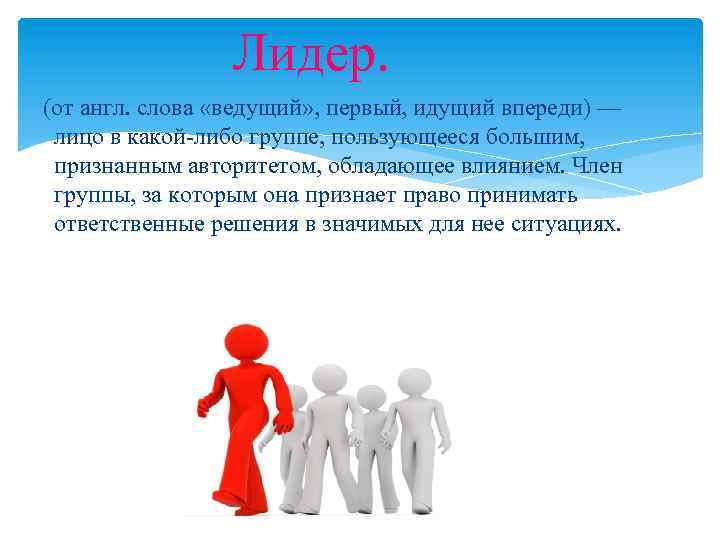 Лидер.

(от англ. слова «ведущий», первый, идущий впереди) — лицо в какой-либо группе, пользующееся большим, признанным авторитетом, обладающее влиянием. Член группы, за которым она признает право принимать ответственные решения в значимых для нее ситуациях.